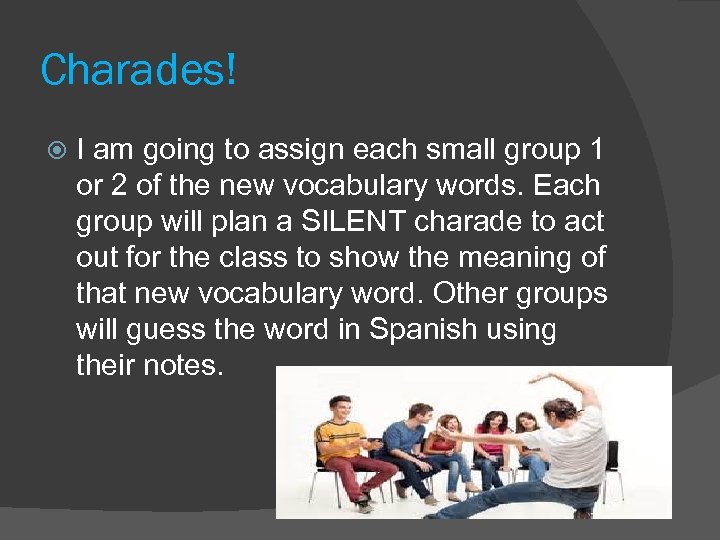 Charades!

I am going to assign each small group 1 or 2 of the new vocabulary words. Each group will plan a SILENT charade to act out for the class to show the meaning of that new vocabulary word. Other groups will guess the word in Spanish using their notes.